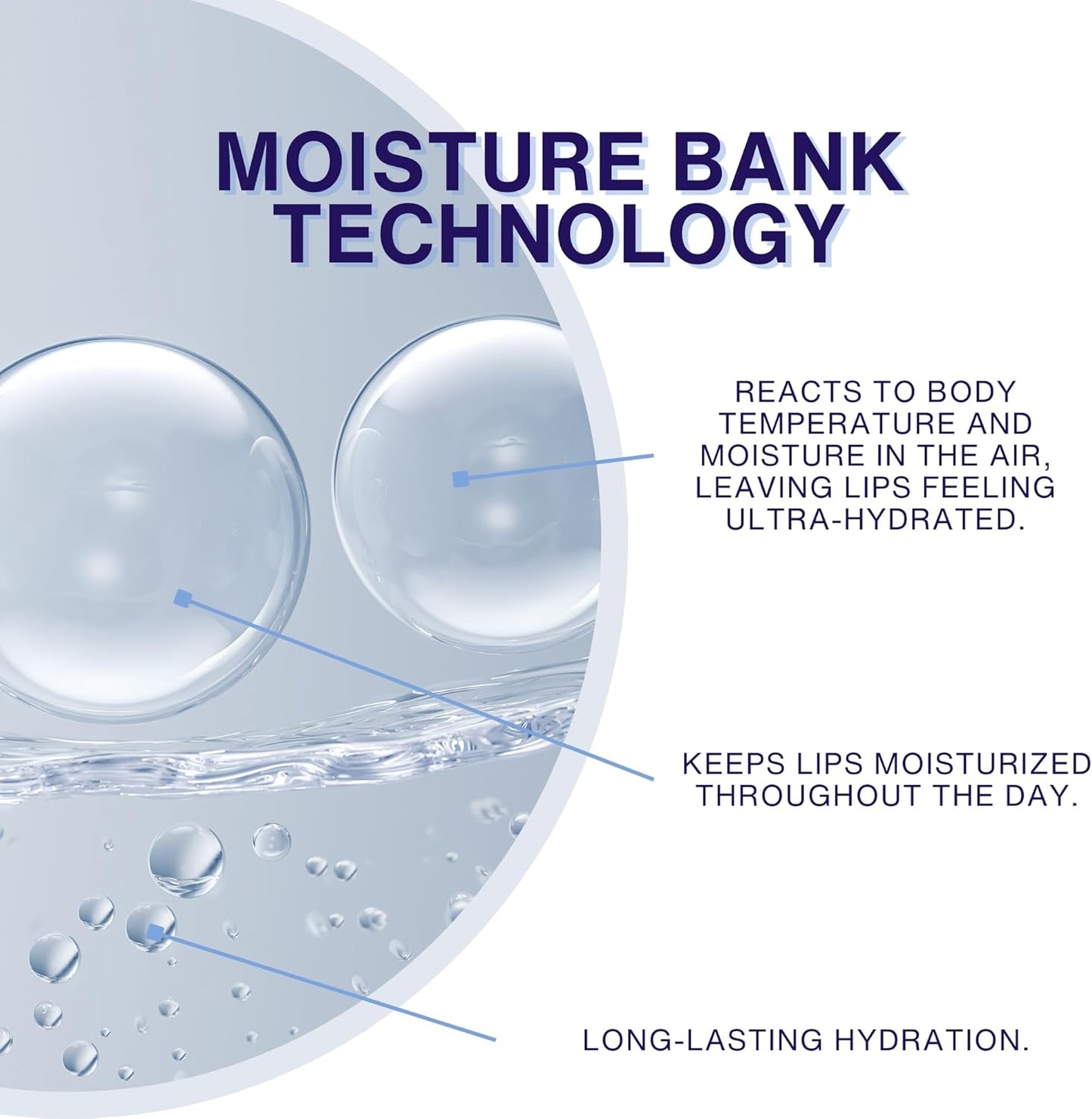 MOISTURE BANK TECHNOLOGY

REACTS TO BODY TEMPERATURE AND MOISTURE IN THE AIR, LEAVING LIPS FEELING ULTRA-HYDRATED.

KEEPS LIPS MOISTURIZED THROUGHOUT THE DAY.

LONG-LASTING HYDRATION.